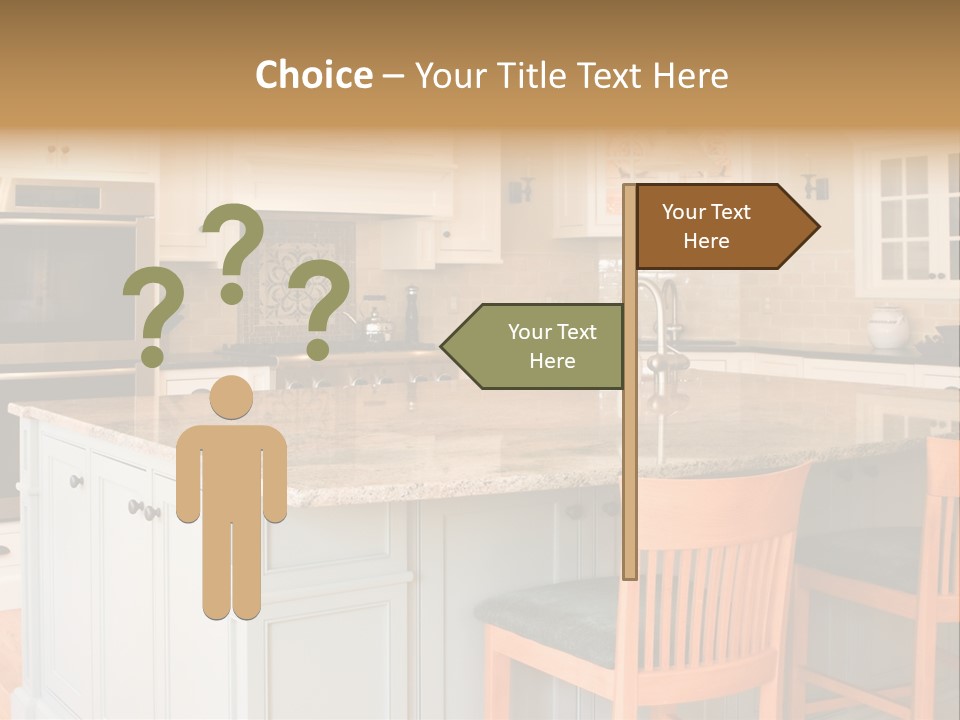 Choice – Your Title Text Here

? ? ?

Your Text Here

Your Text Here